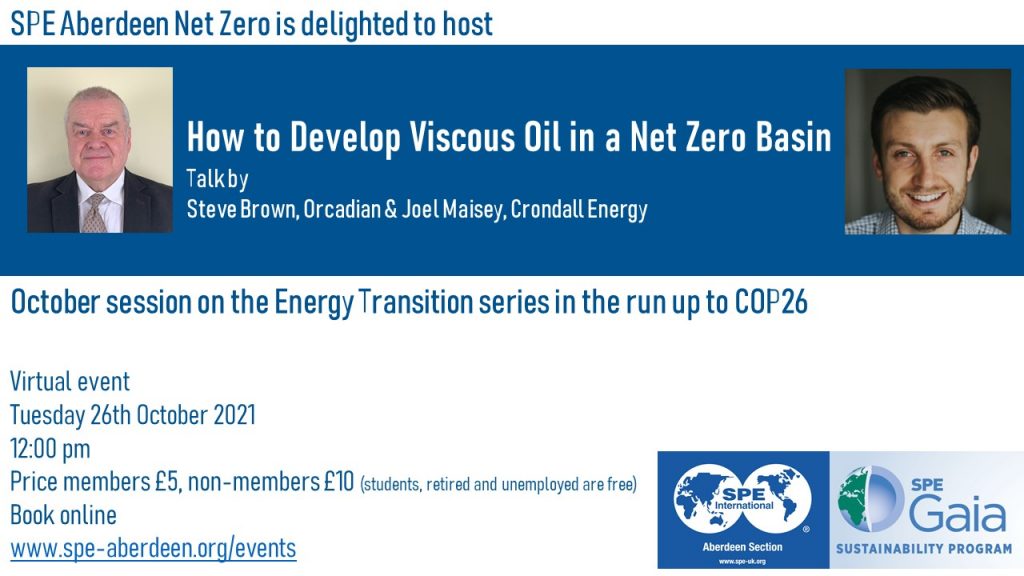 SPE Aberdeen Net Zero is delighted to host

How to Develop Viscous Oil in a Net Zero Basin
Talk by
Steve Brown, Orcadian & Joel Maisey, Crondall Energy

October session on the Energy Transition series in the run up to COP26

Virtual event
Tuesday 26th October 2021
12:00 pm
Price members £5, non-members £10 (students, retired and unemployed are free)
Book online
www.spe-aberdeen.org/events

SPE International
Aberdeen Section
www.spe-uk.org

SPE Gaia
SUSTAINABILITY PROGRAM